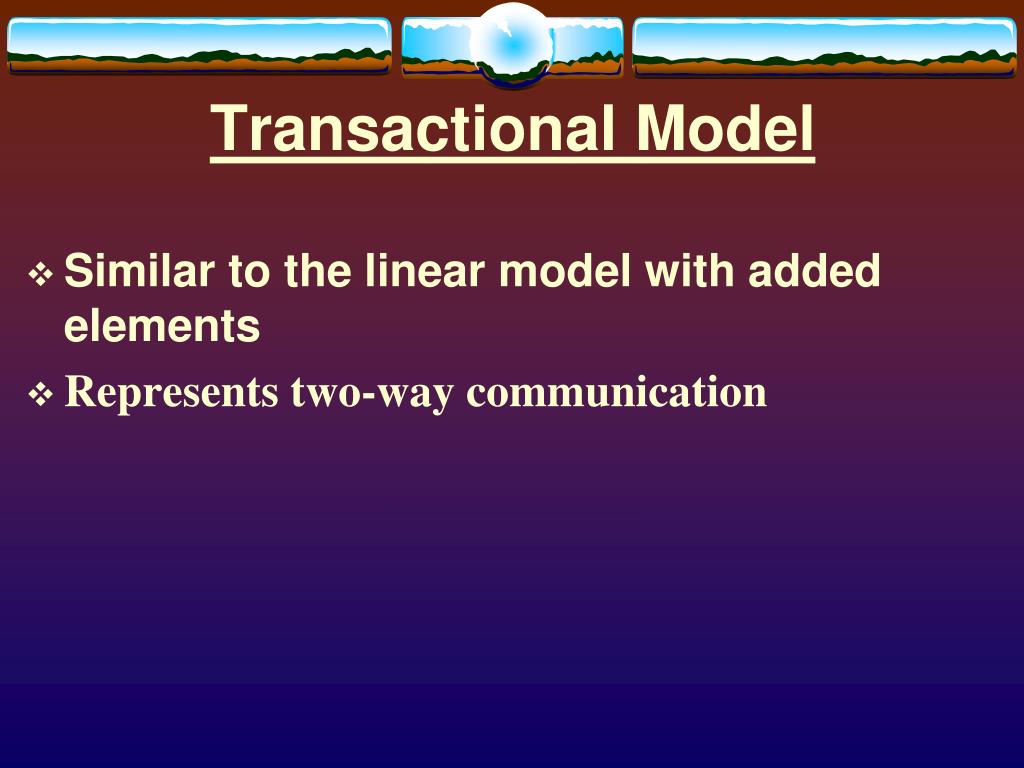 Transactional Model

❖ Similar to the linear model with added elements

❖ Represents two-way communication